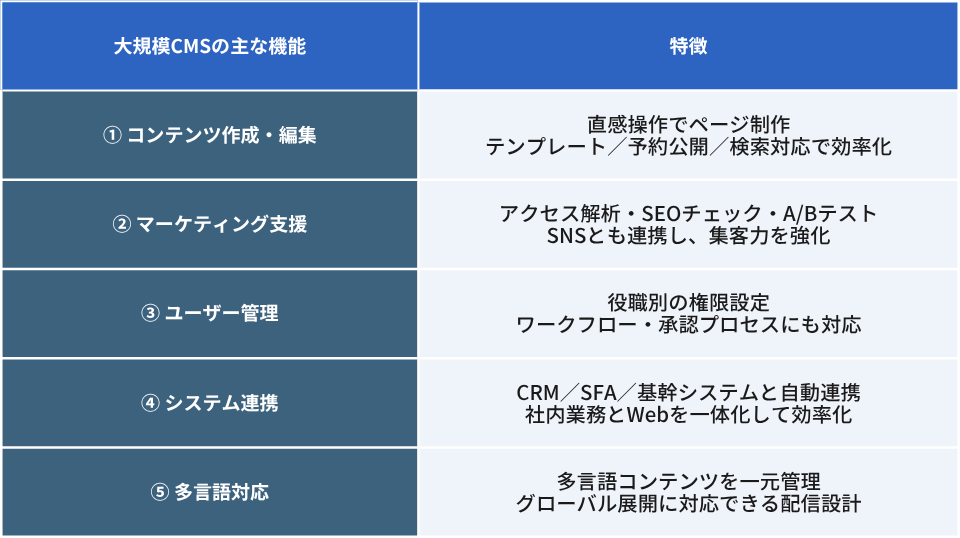 | 大規模CMSの主な機能 | 特徴 |
|---|---|
| ① コンテンツ作成・編集 | 直感操作でページ制作 テンプレート／予約公開／検索対応で効率化 |
| ② マーケティング支援 | アクセス解析・SEOチェック・A/Bテスト SNSとも連携し、集客力を強化 |
| ③ ユーザー管理 | 役職別の権限設定 ワークフロー・承認プロセスにも対応 |
| ④ システム連携 | CRM／SFA／基幹システムと自動連携 社内業務とWebを一体化して効率化 |
| ⑤ 多言語対応 | 多言語コンテンツを一元管理 グローバル展開に対応できる配信設計 |